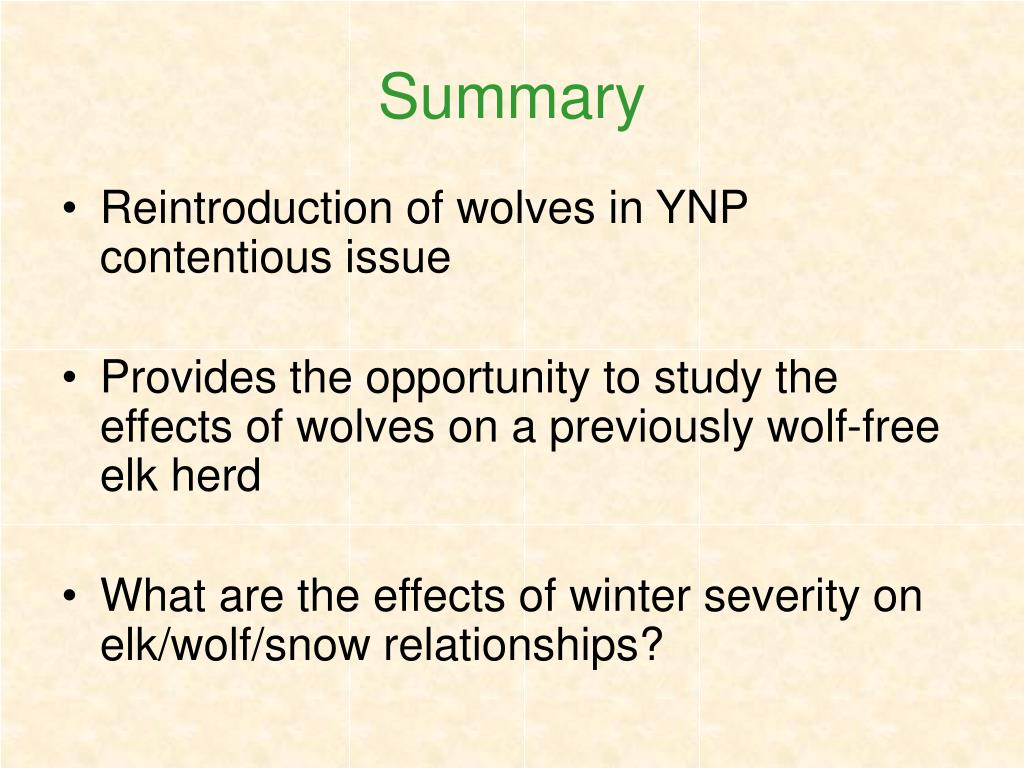 Summary

• Reintroduction of wolves in YNP contentious issue

• Provides the opportunity to study the effects of wolves on a previously wolf-free elk herd

• What are the effects of winter severity on elk/wolf/snow relationships?